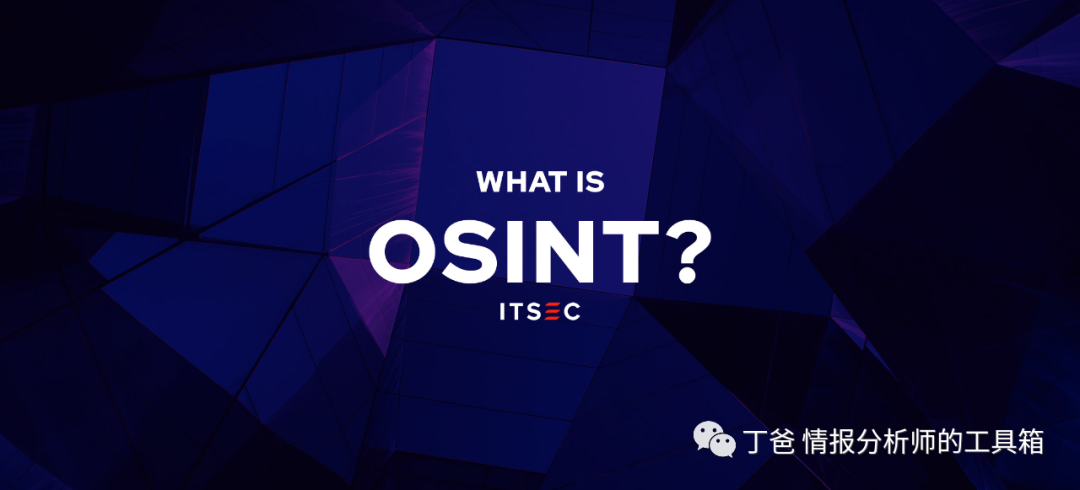 WHAT IS
OSINT?
ITSEC

丁爸 情报分析师的工具箱